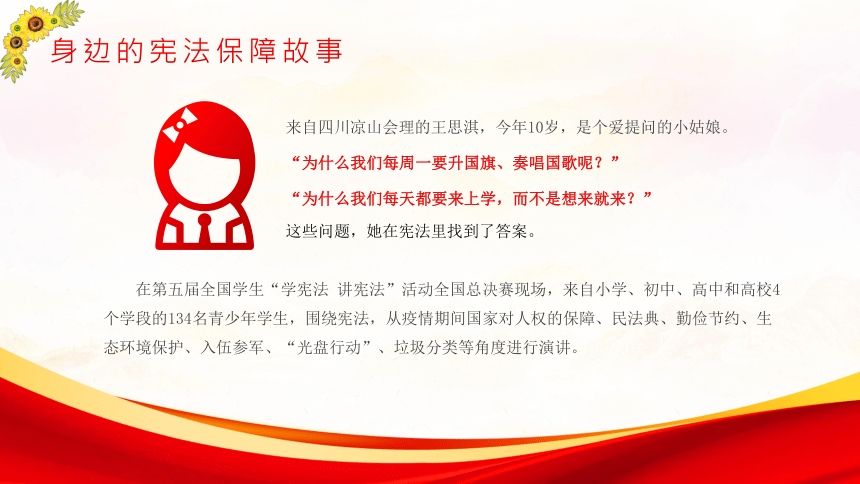 身边的宪法保障故事

来自四川凉山会理的王思淇，今年10岁，是个爱提问的小姑娘。

“为什么我们每周一要升国旗、奏唱国歌呢？”

“为什么我们每天都要来上学，而不是想来就来？”

这些问题，她在宪法里找到了答案。

在第五届全国学生“学宪法 讲宪法”活动全国总决赛现场，来自小学、初中、高中和高校4个学段的134名青少年学生，围绕宪法，从疫情期间国家对人权的保障、民法典、勤俭节约、生态环境保护、入伍参军、“光盘行动”、垃圾分类等角度进行演讲。